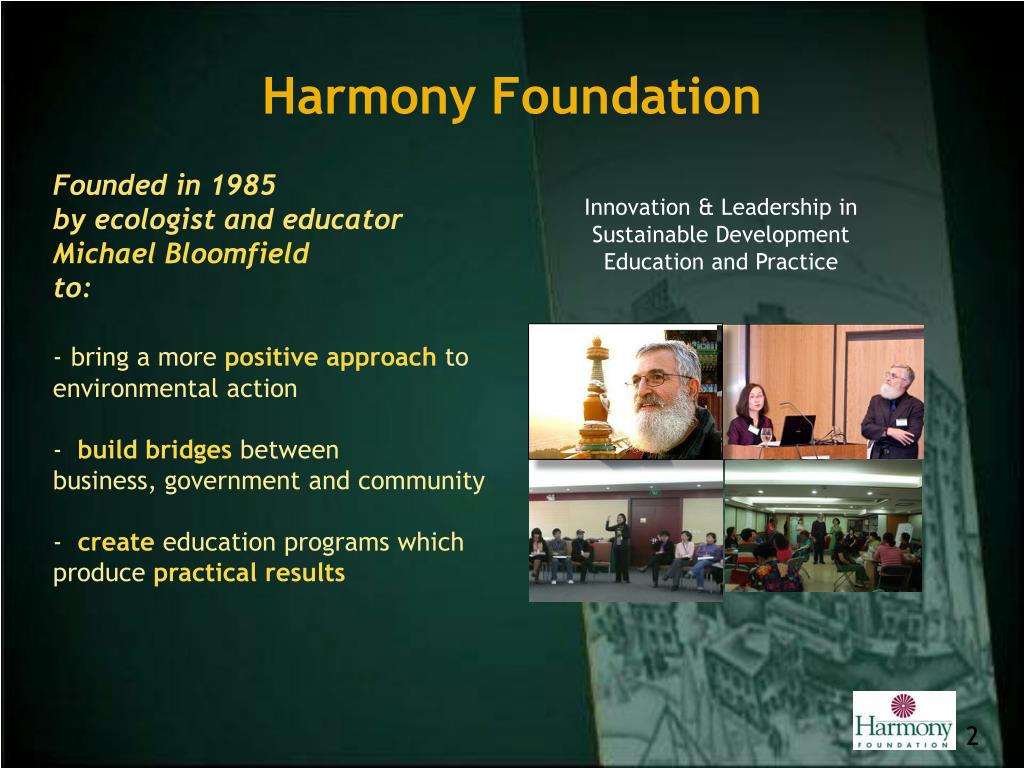 Harmony Foundation

Founded in 1985
by ecologist and educator
Michael Bloomfield
to:

- bring a more positive approach to environmental action

- build bridges between business, government and community

- create education programs which produce practical results

Innovation & Leadership in Sustainable Development Education and Practice

Harmony
FOUNDATION

2